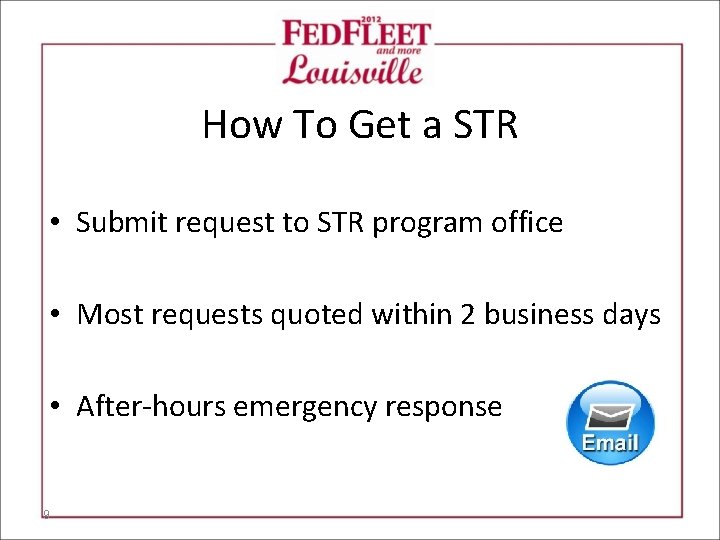 2012
FEDFLEET
and more
Louisville

How To Get a STR

• Submit request to STR program office

• Most requests quoted within 2 business days

• After-hours emergency response

Email

9